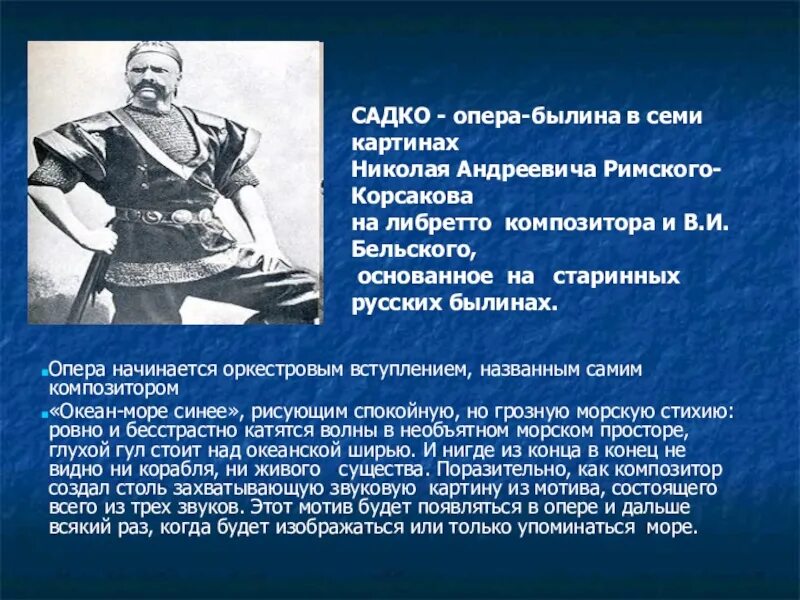 САДКО - опера-былина в семи картинах
Николая Андреевича Римского-Корсакова
на либретто композитора и В.И. Бельского,
основанное на старинных русских былинах.

Опера начинается оркестровым вступлением, названным самим композитором

«Океан-море синее», рисующим спокойную, но грозную морскую стихию: ровно и бесстрастно катятся волны в необъятном морском просторе, глухой гул стоит над океанской ширью. И нигде из конца в конец не видно ни корабля, ни живого существа. Поразительно, как композитор создал столь захватывающую звуковую картину из мотива, состоящего всего из трех звуков. Этот мотив будет появляться в опере и дальше всякий раз, когда будет изображаться или только упоминаться море.